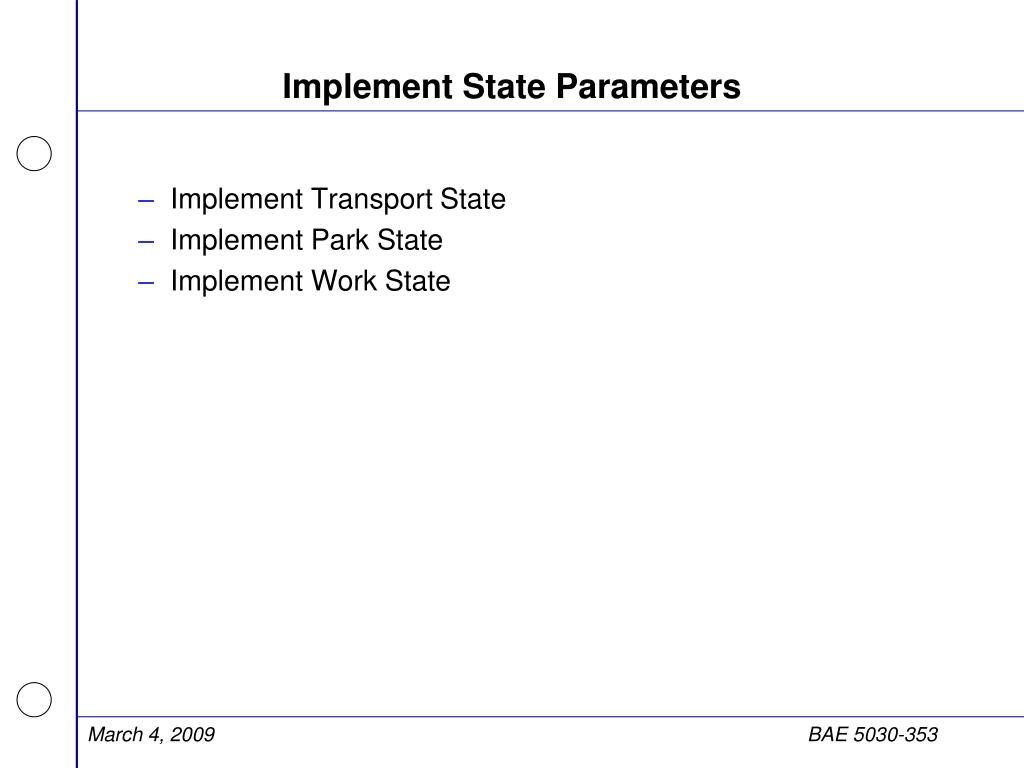 Implement State Parameters

– Implement Transport State
– Implement Park State
– Implement Work State

March 4, 2009

BAE 5030-353